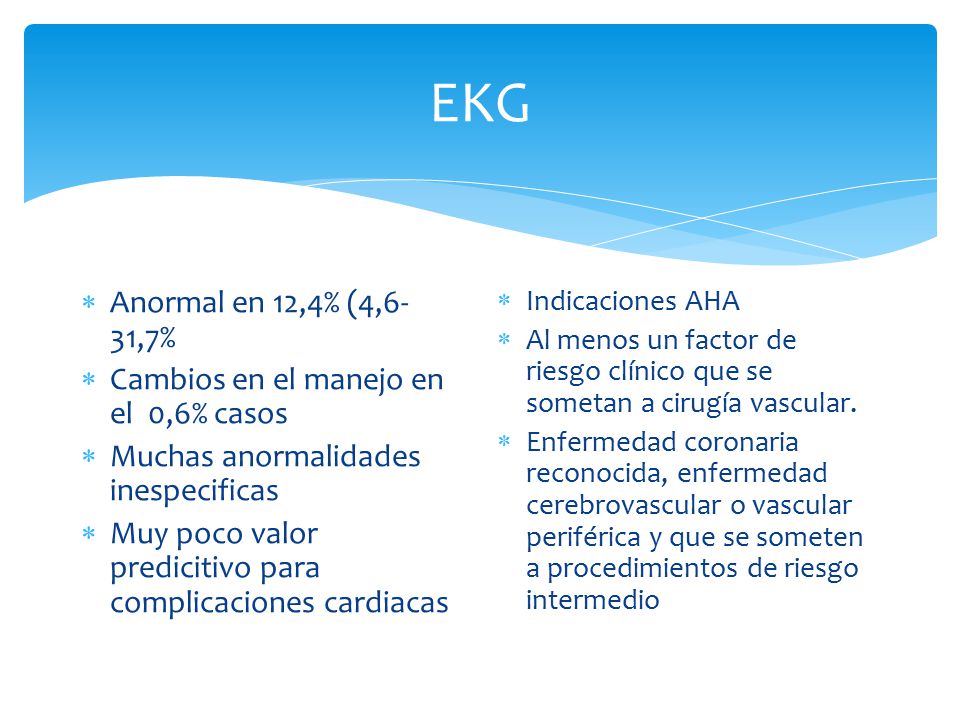 EKG

* Anormal en 12,4% (4,6-31,7%
* Cambios en el manejo en el 0,6% casos
* Muchas anormalidades inespecificas
* Muy poco valor predicitivo para complicaciones cardiacas

* Indicaciones AHA
* Al menos un factor de riesgo clínico que se sometan a cirugía vascular.
* Enfermedad coronaria reconocida, enfermedad cerebrovascular o vascular periférica y que se someten a procedimientos de riesgo intermedio